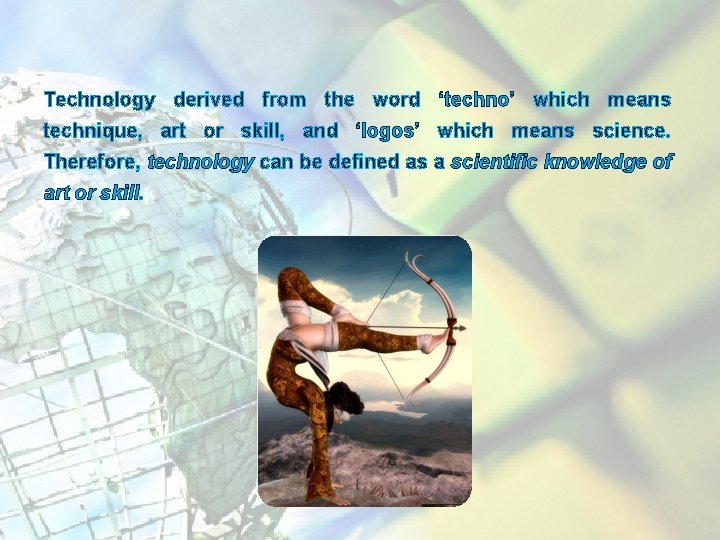 Technology derived from the word ‘techno’ which means technique, art or skill, and ‘logos’ which means science. Therefore, technology can be defined as a scientific knowledge of art or skill.